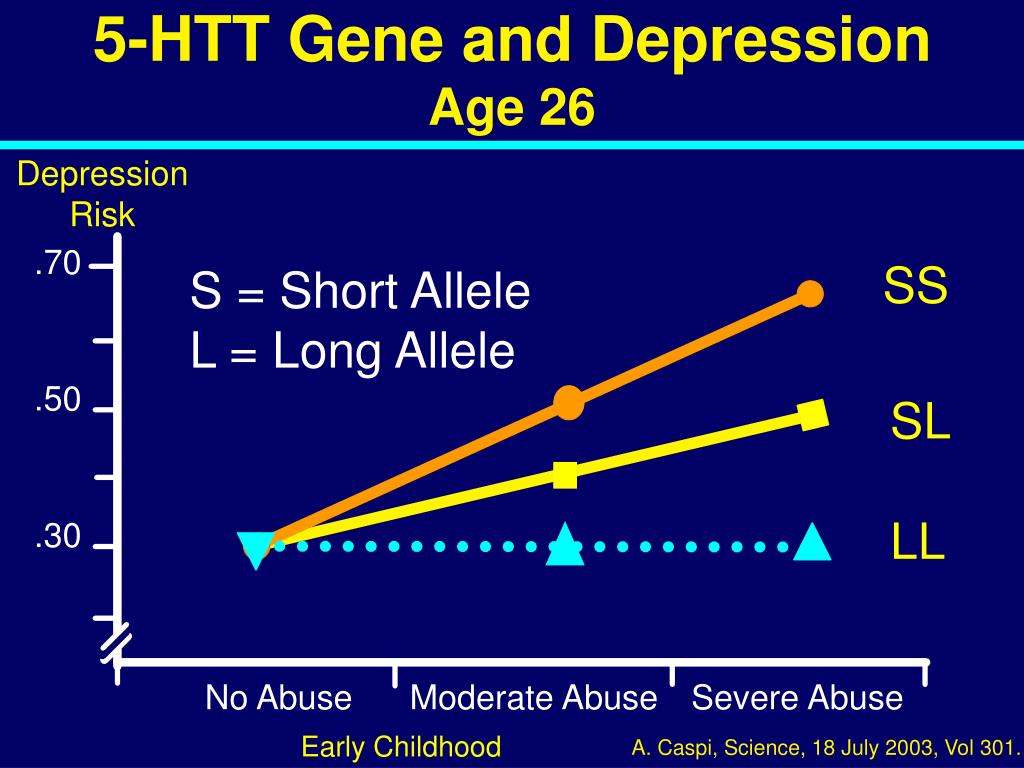 5-HTT Gene and Depression
Age 26

Depression Risk

.70
.50
.30

S = Short Allele
L = Long Allele

SS
SL
LL

No Abuse
Moderate Abuse
Severe Abuse

Early Childhood

A. Caspi, Science, 18 July 2003, Vol 301.